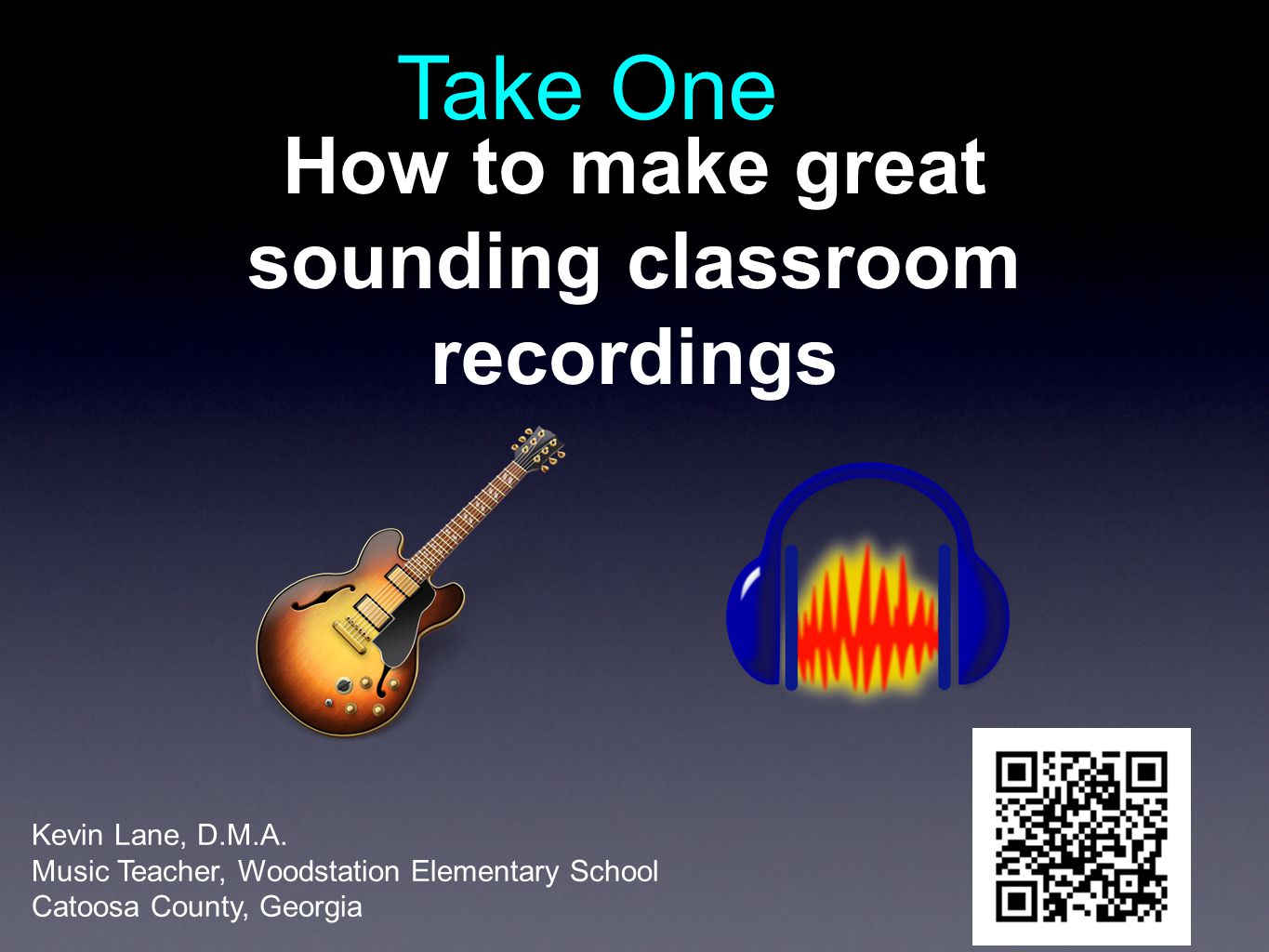 Take One

How to make great sounding classroom recordings

Kevin Lane, D.M.A.
Music Teacher, Woodstation Elementary School
Catoosa County, Georgia